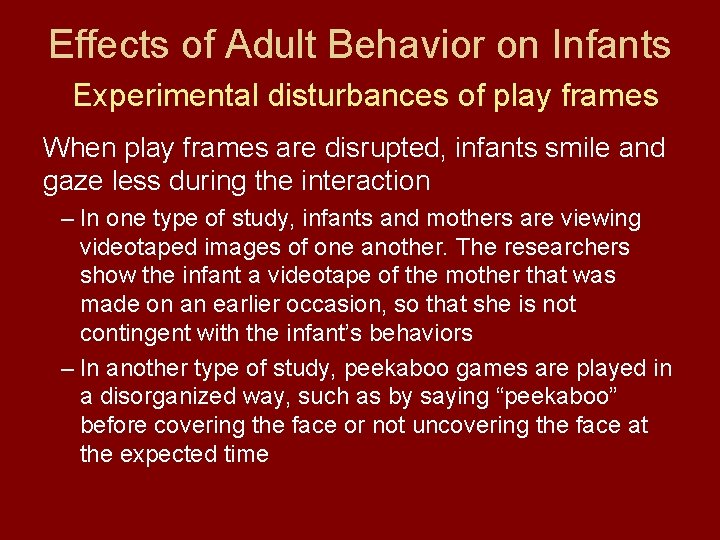 Effects of Adult Behavior on Infants

Experimental disturbances of play frames

When play frames are disrupted, infants smile and gaze less during the interaction

– In one type of study, infants and mothers are viewing videotaped images of one another. The researchers show the infant a videotape of the mother that was made on an earlier occasion, so that she is not contingent with the infant’s behaviors

– In another type of study, peekaboo games are played in a disorganized way, such as by saying “peekaboo” before covering the face or not uncovering the face at the expected time